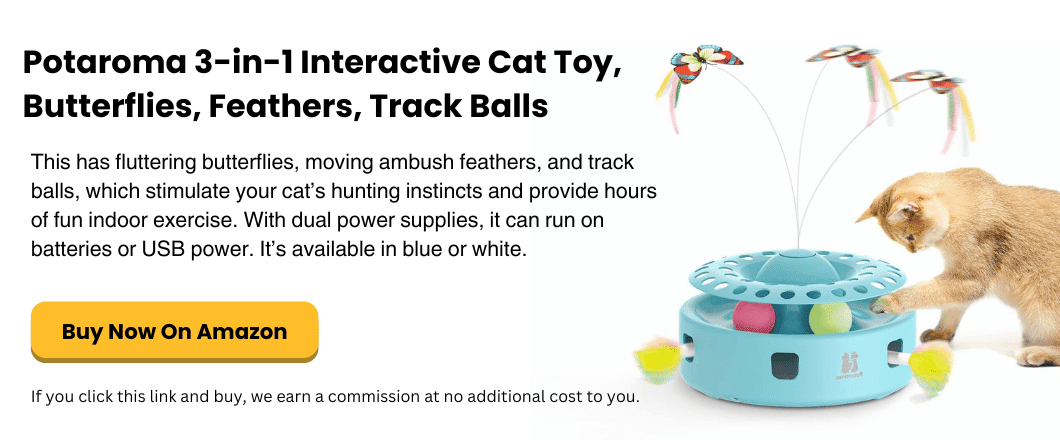 Potaroma 3-in-1 Interactive Cat Toy, Butterflies, Feathers, Track Balls

This has fluttering butterflies, moving ambush feathers, and track balls, which stimulate your cat's hunting instincts and provide hours of fun indoor exercise. With dual power supplies, it can run on batteries or USB power. It's available in blue or white.

Buy Now On Amazon

If you click this link and buy, we earn a commission at no additional cost to you.